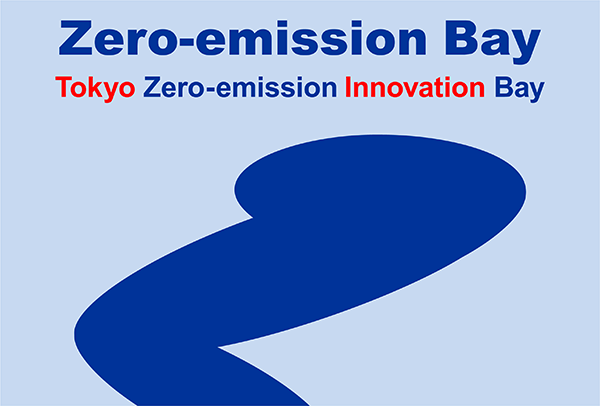 Zero-emission Bay

Tokyo Zero-emission Innovation Bay